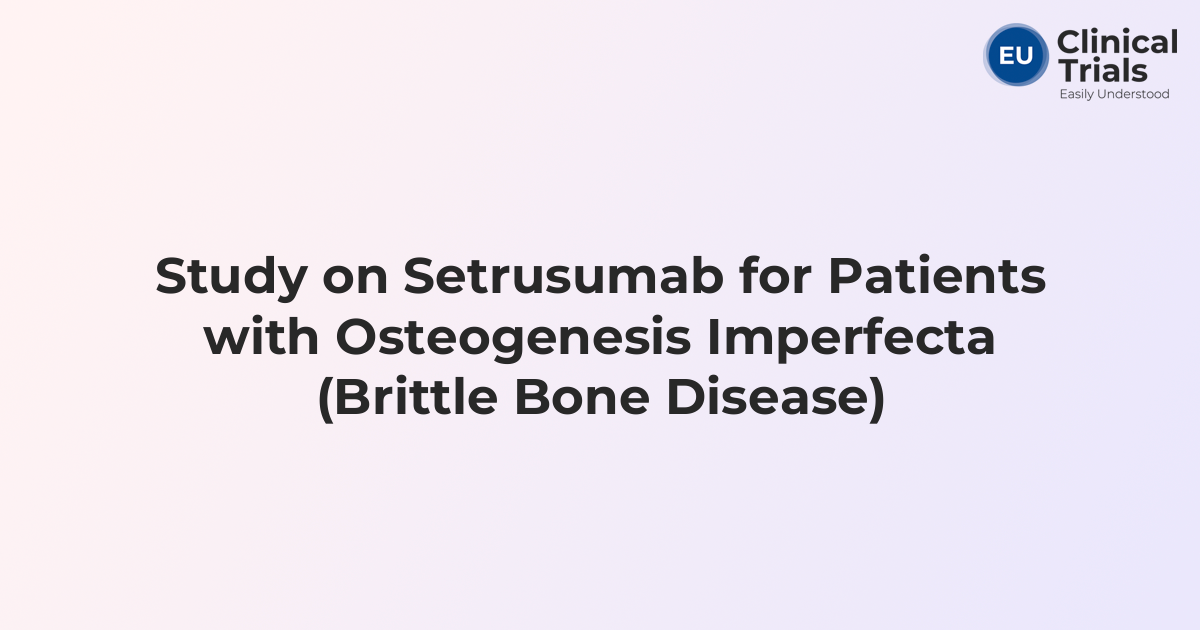 EU Clinical Trials
Easily Understood

Study on Setrusumab for Patients with Osteogenesis Imperfecta (Brittle Bone Disease)